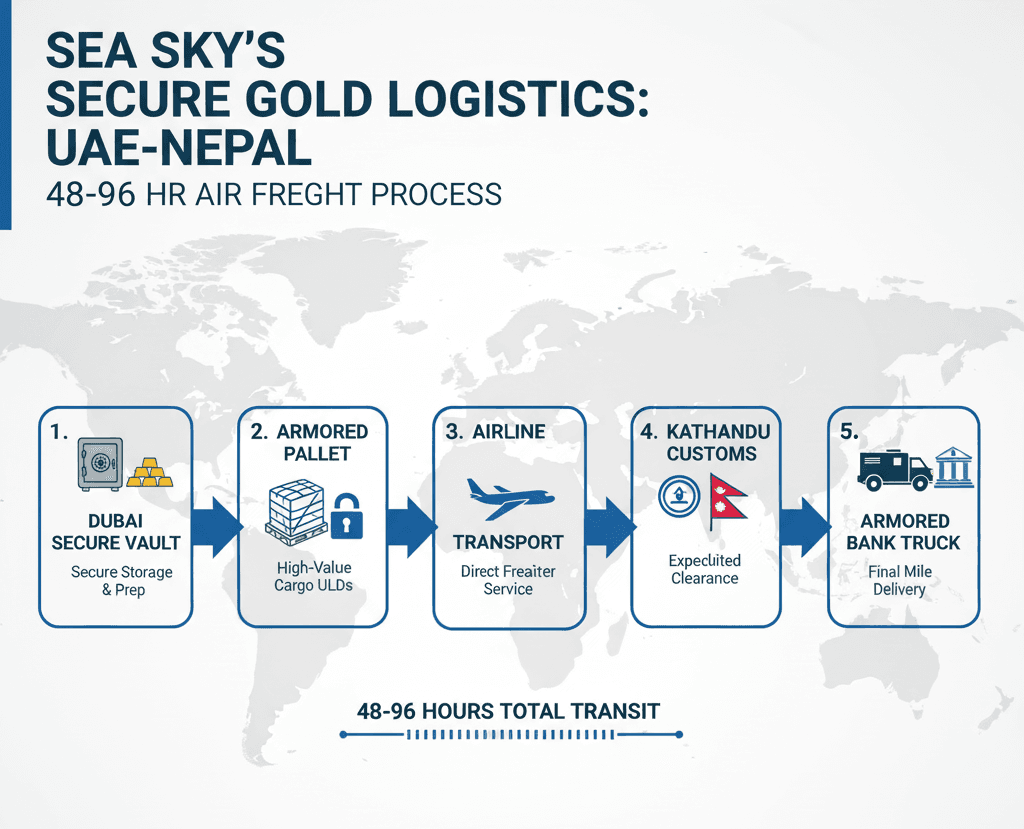 SEA SKY'S SECURE GOLD LOGISTICS: UAE-NEPAL

48-96 HR AIR FREGHT PROCESS

1.

DUBAI SECURE VAULT

Secure Storage & Prep

2. ARMORED PALLET

High-Value Cargo ULDs

3. AIRLINE

TRANSPORT

Direct Freaiter Service

4. KATHANDU CUSTOMS

Expeclited Clearance

5.

ARMORED BANK TRUCK

Final Mile Delivery

48-96 HOURS TOTAL TRANSIT